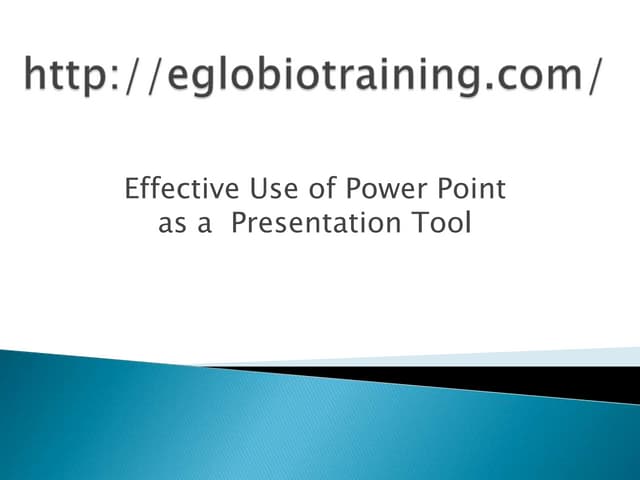 http://eglobiotraining.com/

Effective Use of Power Point
as a  Presentation Tool